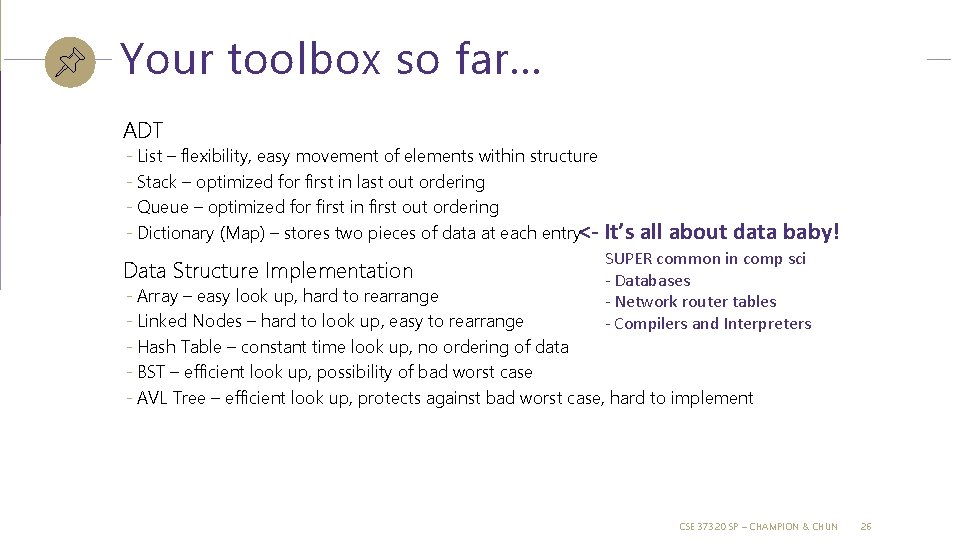 Your toolbox so far…

ADT
- List – flexibility, easy movement of elements within structure
- Stack – optimized for first in last out ordering
- Queue – optimized for first in first out ordering
- Dictionary (Map) – stores two pieces of data at each entry

<- It's all about data baby!
SUPER common in comp sci
- Databases
- Network router tables
- Compilers and Interpreters

Data Structure Implementation
- Array – easy look up, hard to rearrange
- Linked Nodes – hard to look up, easy to rearrange
- Hash Table – constant time look up, no ordering of data
- BST – efficient look up, possibility of bad worst case
- AVL Tree – efficient look up, protects against bad worst case, hard to implement

CSE 373 20 SP – CHAMPION & CHUN 26